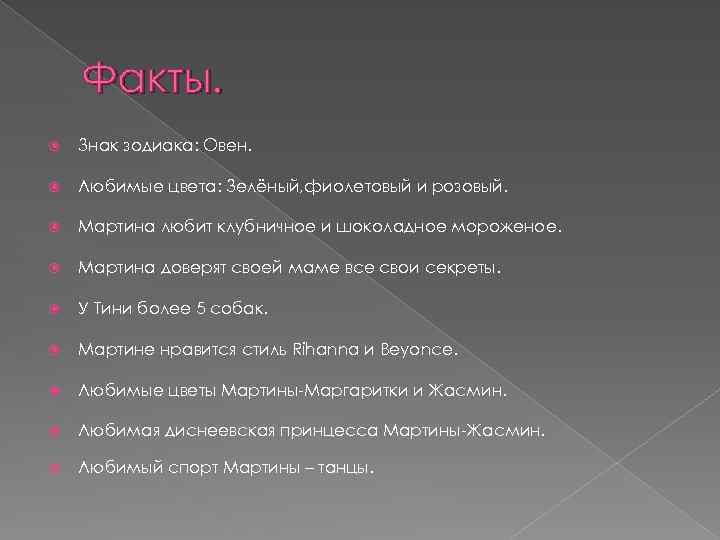 Факты.

Знак зодиака: Овен.

Любимые цвета: Зелёный,фиолетовый и розовый.

Мартина любит клубничное и шоколадное мороженое.

Мартина доверят своей маме все свои секреты.

У Тини более 5 собак.

Мартине нравится стиль Rihanna и Beyonce.

Любимые цветы Мартины-Маргаритки и Жасмин.

Любимая диснеевская принцесса Мартины-Жасмин.

Любимый спорт Мартины – танцы.